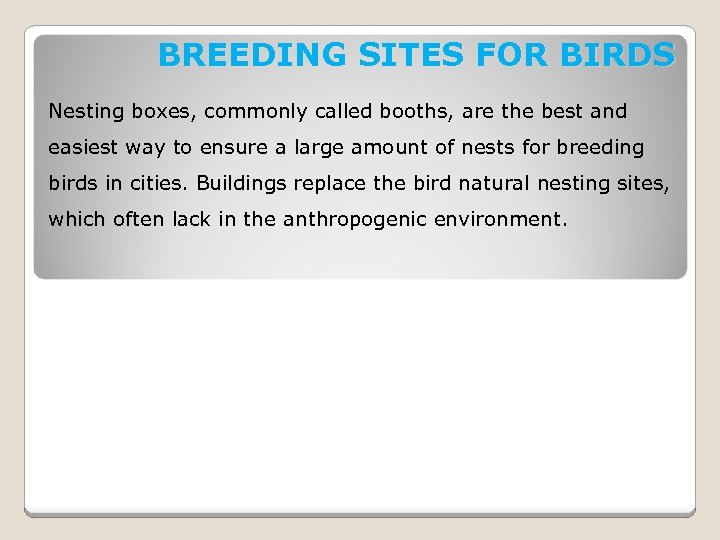 BREEDING SITES FOR BIRDS

Nesting boxes, commonly called booths, are the best and easiest way to ensure a large amount of nests for breeding birds in cities. Buildings replace the bird natural nesting sites, which often lack in the anthropogenic environment.